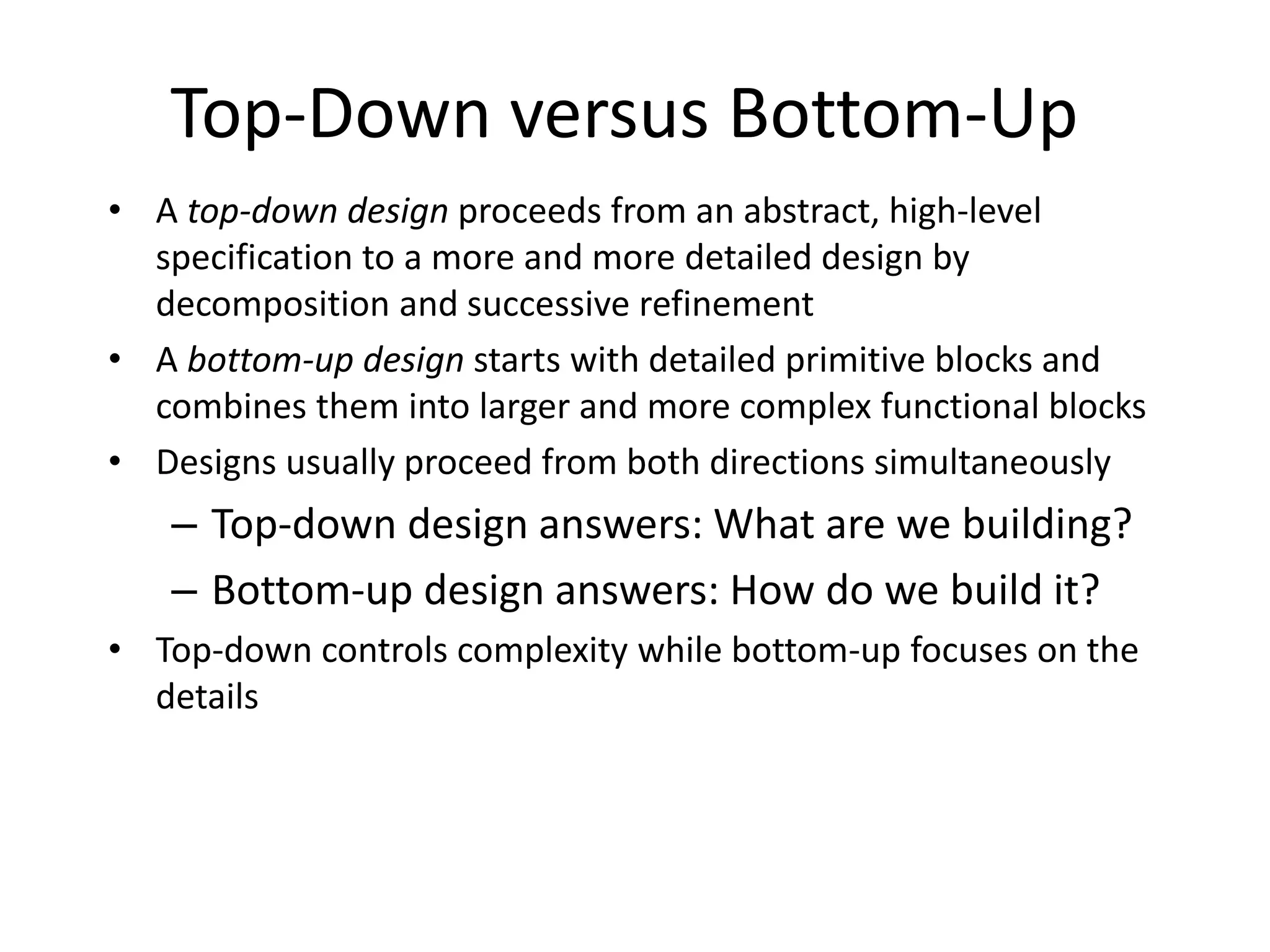 Top-Down versus Bottom-Up

• A top-down design proceeds from an abstract, high-level specification to a more and more detailed design by decomposition and successive refinement

• A bottom-up design starts with detailed primitive blocks and combines them into larger and more complex functional blocks

• Designs usually proceed from both directions simultaneously

– Top-down design answers: What are we building?

– Bottom-up design answers: How do we build it?

• Top-down controls complexity while bottom-up focuses on the details